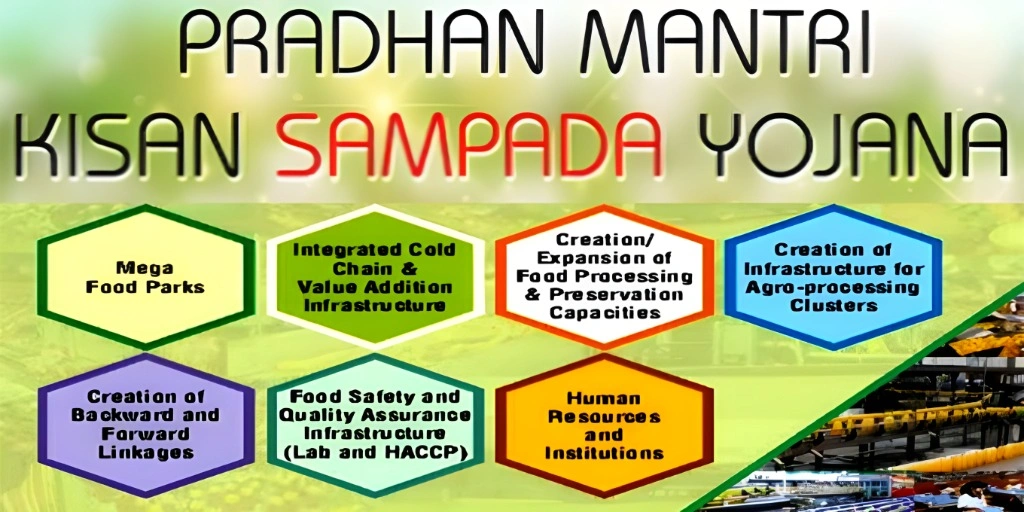 PRADHAN MANTRI
KISAN SAMPADA YOJANA

Mega Food Parks

Integrated Cold Chain & Value Addition Infrastructure

Creation/ Expansion of Food Processing & Preservation Capacities

Creation of Infrastructure for Agro-processing Clusters

Creation of Backward and Forward Linkages

Food Safety and Quality Assurance Infrastructure (Lab and HACCP)

Human Resources and Institutions